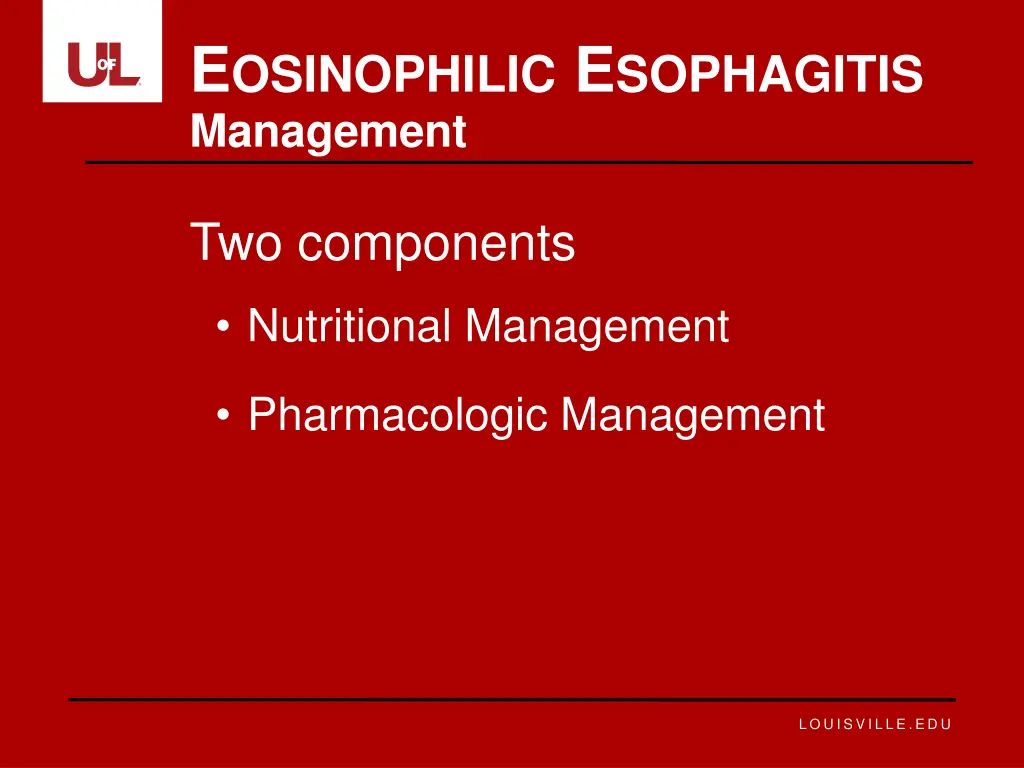 UofL

EOSINOPHILIC ESOPHAGITIS
Management

Two components

• Nutritional Management

• Pharmacologic Management

LOUISVILLE.EDU